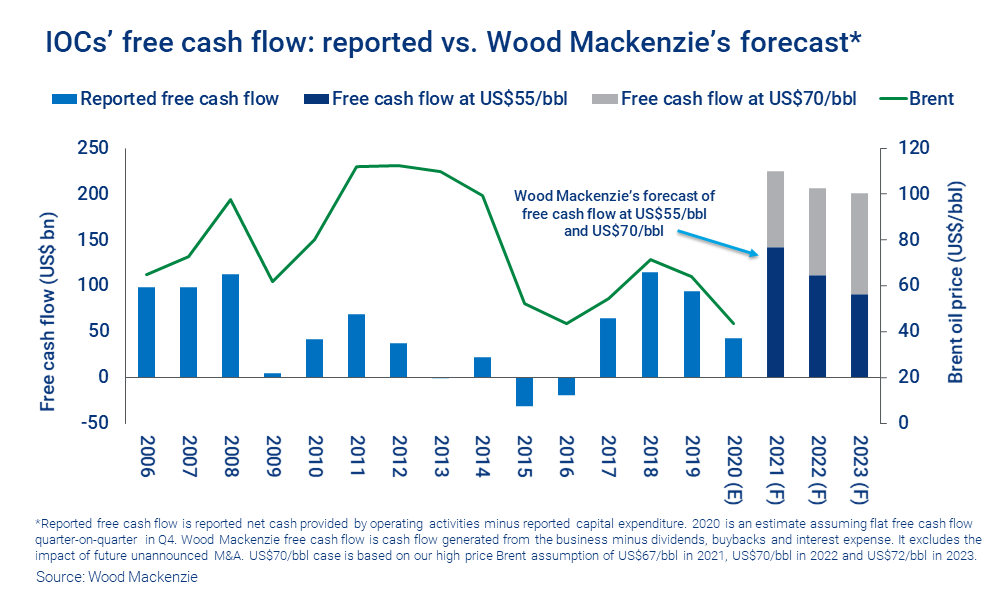 IOCs' free cash flow: reported vs. Wood Mackenzie's forecast*

Reported free cash flow
Free cash flow at US$55/bbl
Free cash flow at US$70/bbl
Brent

Free cash flow (US$ bn)
250
200
150
100
50
0
-50

Brent oil price (US$/bbl)
120
100
80
60
40
20
0

Wood Mackenzie's forecast of free cash flow at US$55/bbl and US$70/bbl

2006
2007
2008
2009
2010
2011
2012
2013
2014
2015
2016
2017
2018
2019
2020 (E)
2021 (F)
2022 (F)
2023 (F)

*Reported free cash flow is reported net cash provided by operating activities minus reported capital expenditure. 2020 is an estimate assuming flat free cash flow quarter-on-quarter in Q4. Wood Mackenzie free cash flow is cash flow generated from the business minus dividends, buybacks and interest expense. It excludes the impact of future unannounced M&A. US$70/bbl case is based on our high price Brent assumption of US$67/bbl in 2021, US$70/bbl in 2022 and US$72/bbl in 2023.
Source: Wood Mackenzie